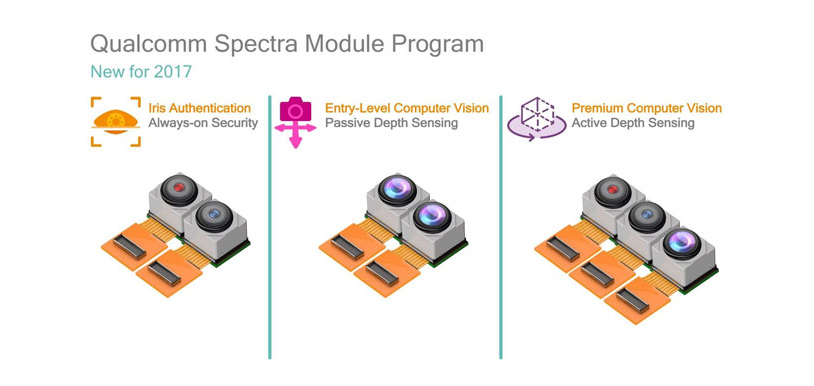 Qualcomm Spectra Module Program
New for 2017

Iris Authentication
Always-on Security

Entry-Level Computer Vision
Passive Depth Sensing

Premium Computer Vision
Active Depth Sensing